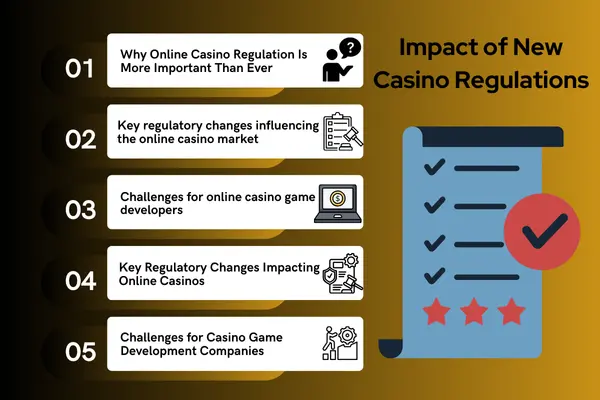 Impact of New Casino Regulations

01 Why Online Casino Regulation Is More Important Than Ever

02 Key regulatory changes influencing the online casino market

03 Challenges for online casino game developers

04 Key Regulatory Changes Impacting Online Casinos

05 Challenges for Casino Game Development Companies